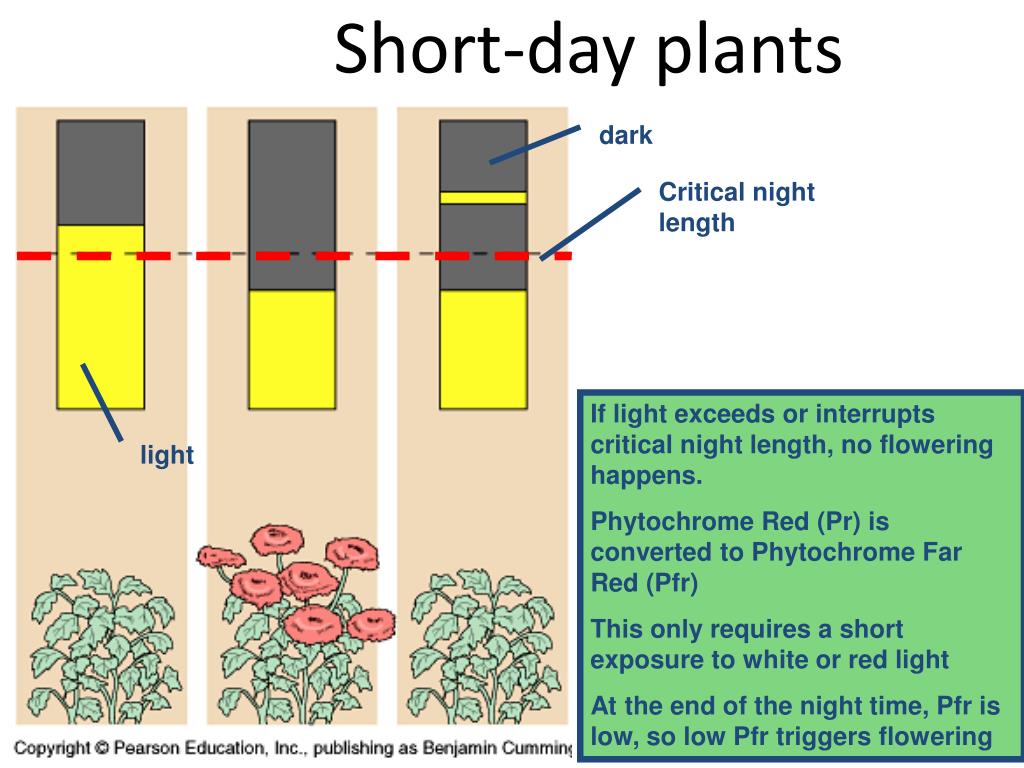 Short-day plants

dark

Critical night length

light

If light exceeds or interrupts critical night length, no flowering happens.

Phytochrome Red (Pr) is converted to Phytochrome Far Red (Pfr)

This only requires a short exposure to white or red light

At the end of the night time, Pfr is low, so low Pfr triggers flowering

Copyright © Pearson Education, Inc., publishing as Benjamin Cumming